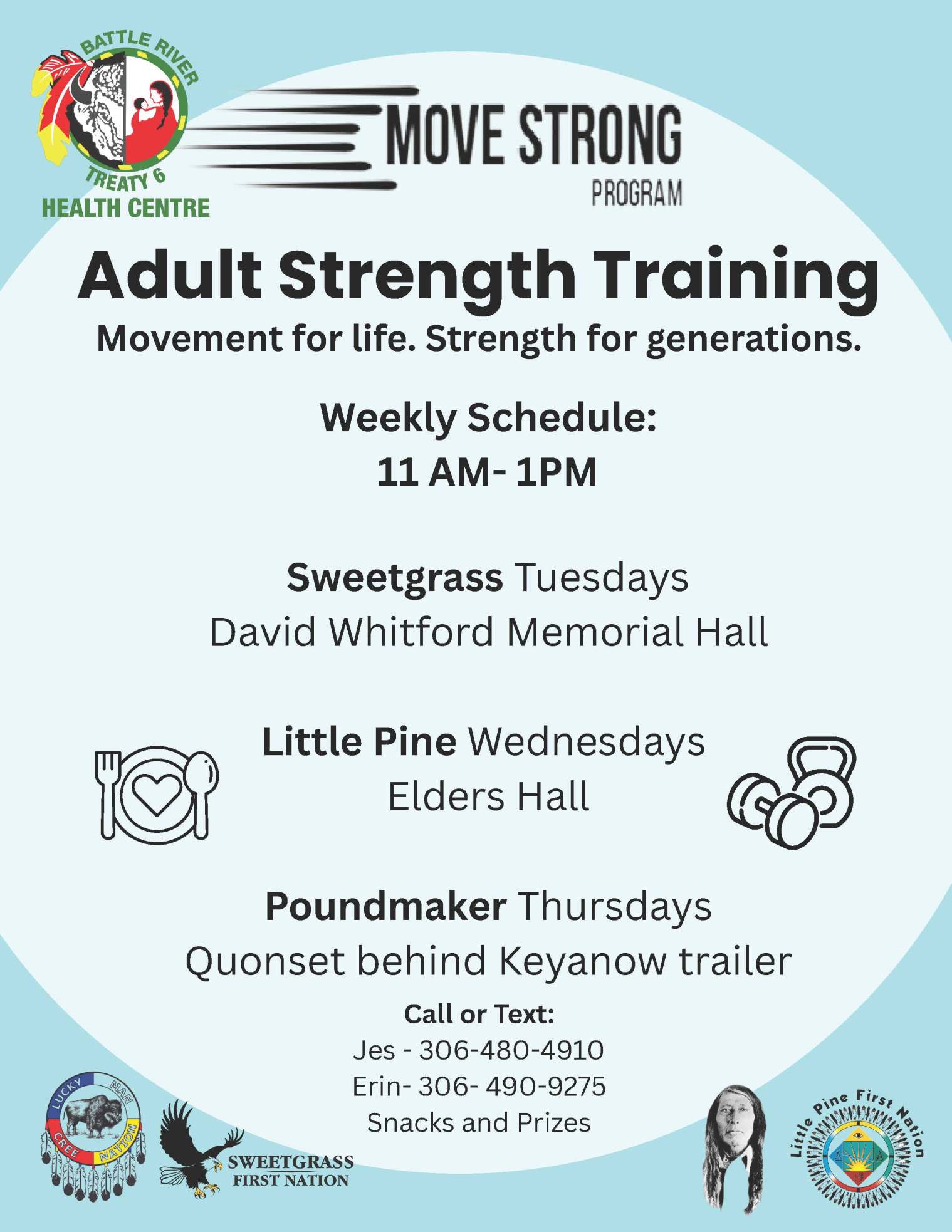 BATTLE RIVER
TREATY 6
HEALTH CENTRE

MOVE STRONG
PROGRAM

Adult Strength Training

Movement for life. Strength for generations.

Weekly Schedule:
11 AM- 1PM

Sweetgrass Tuesdays
David Whitford Memorial Hall

Little Pine Wednesdays
Elders Hall

Poundmaker Thursdays
Quonset behind Keyanow trailer

Call or Text:
Jes - 306-480-4910
Erin- 306- 490-9275
Snacks and Prizes

LUCKY MAN CREE NATION

SWEETGRASS
FIRST NATION

Little Pine First Nation